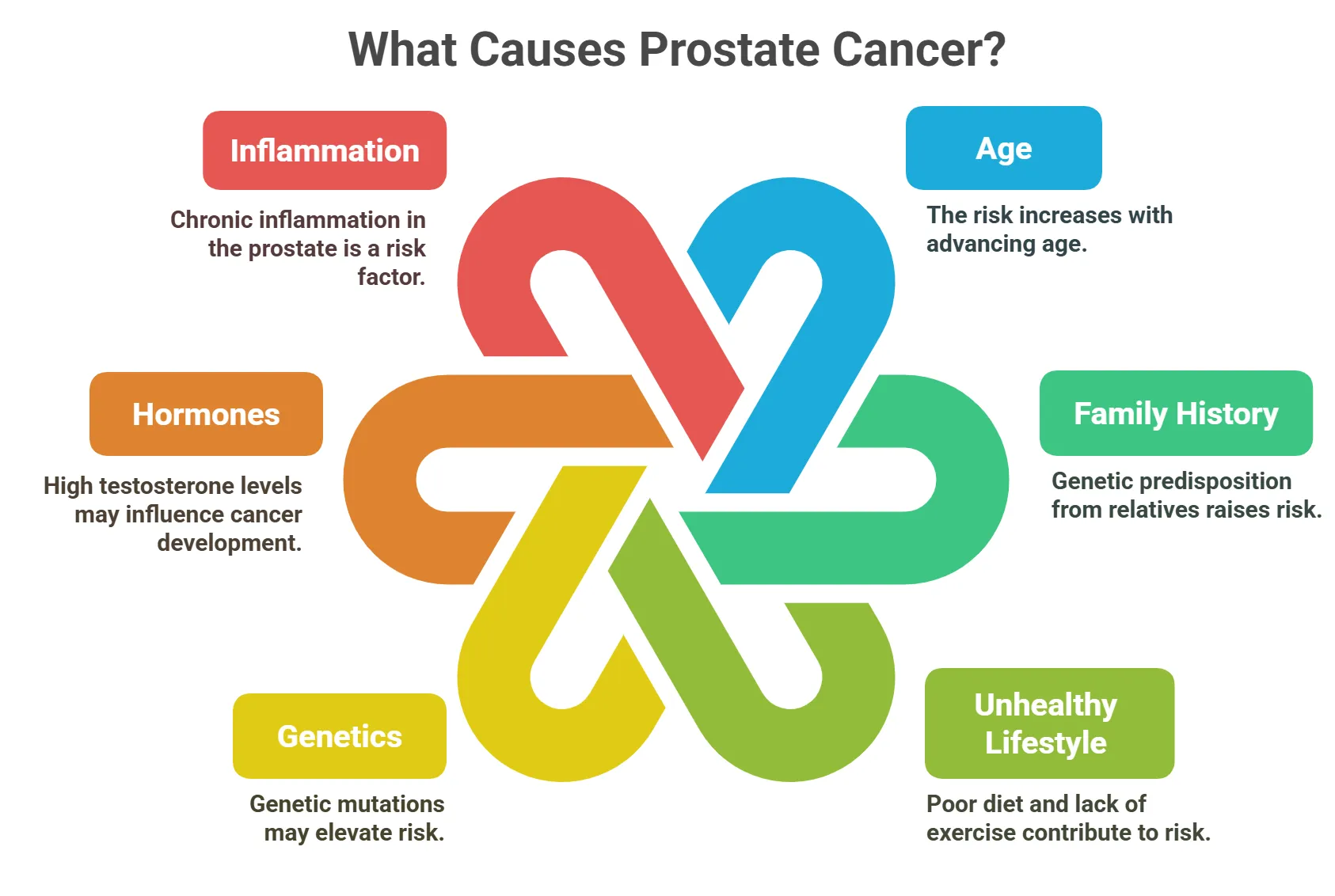 What Causes Prostate Cancer?

Inflammation

Chronic inflammation in the prostate is a risk factor.

Age

The risk increases with advancing age.

Hormones

High testosterone levels may influence cancer development.

Family History

Genetic predisposition from relatives raises risk.

Genetics

Genetic mutations may elevate risk.

Unhealthy Lifestyle

Poor diet and lack of exercise contribute to risk.